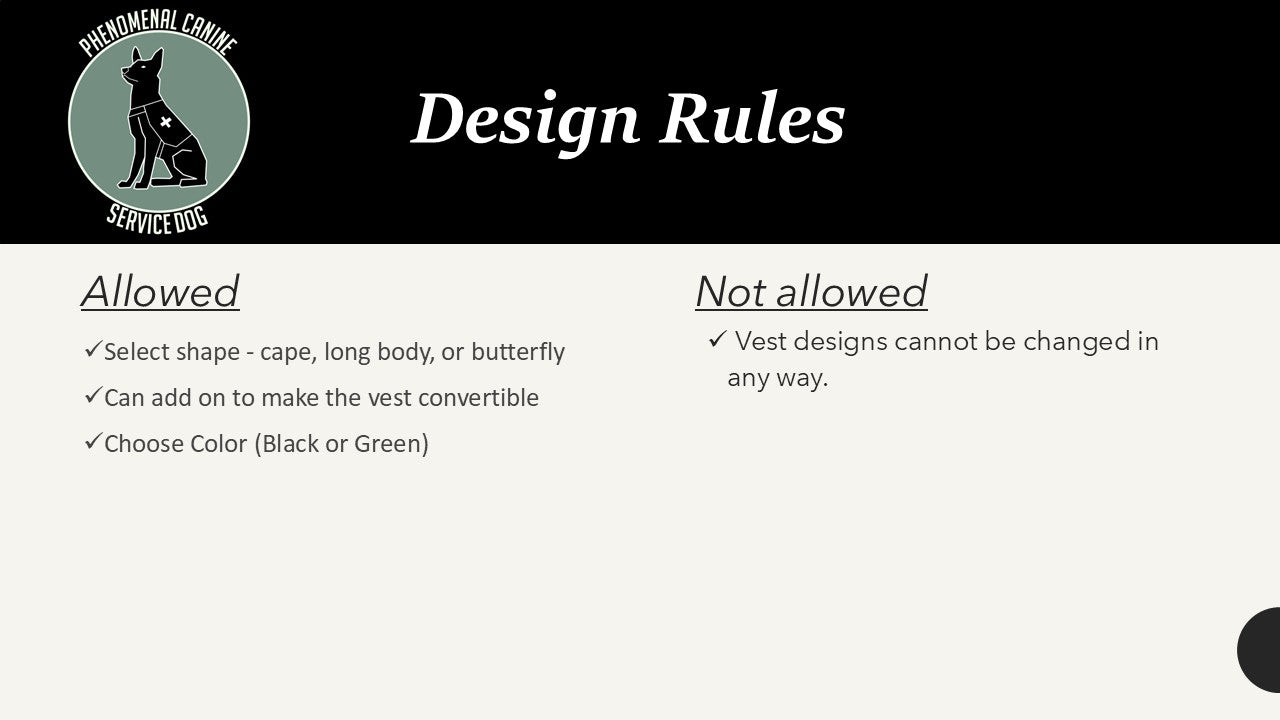 PHENOMENAL CANINE
SERVICE DOG

Design Rules

Allowed

✓Select shape - cape, long body, or butterfly

✓Can add on to make the vest convertible

✓Choose Color (Black or Green)

Not allowed

✓ Vest designs cannot be changed in any way.